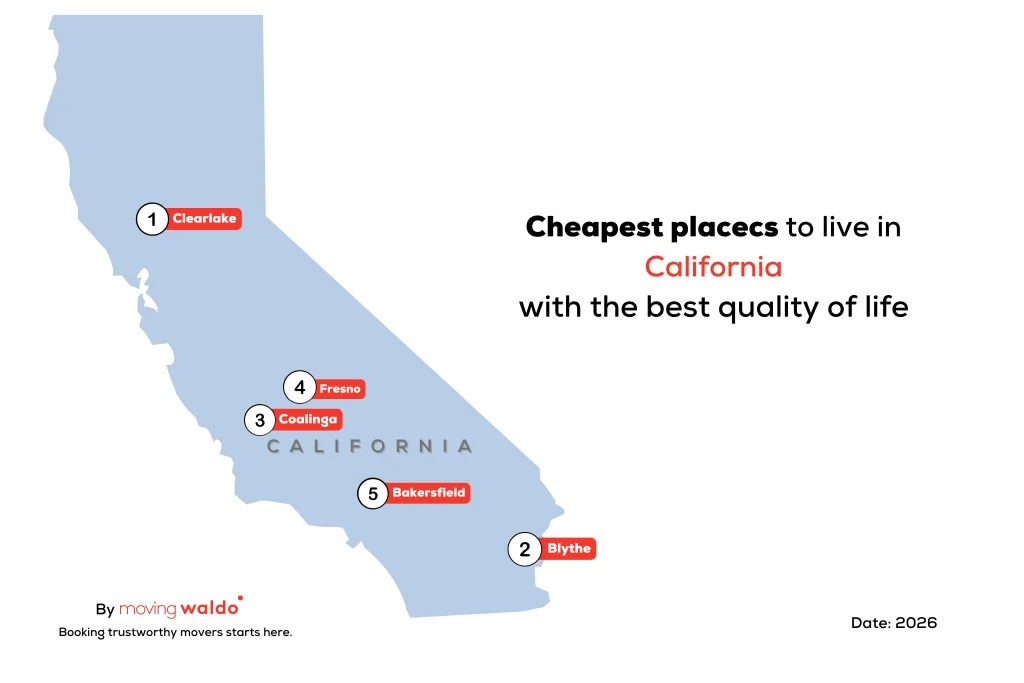 1 Clearlake

Cheapest placecs to live in California with the best quality of life

4 Fresno

3 Coalinga

CALIFORNIA

5 Bakersfield

2 Blythe

By moving waldo

Booking trustworthy movers starts here.

Date: 2026